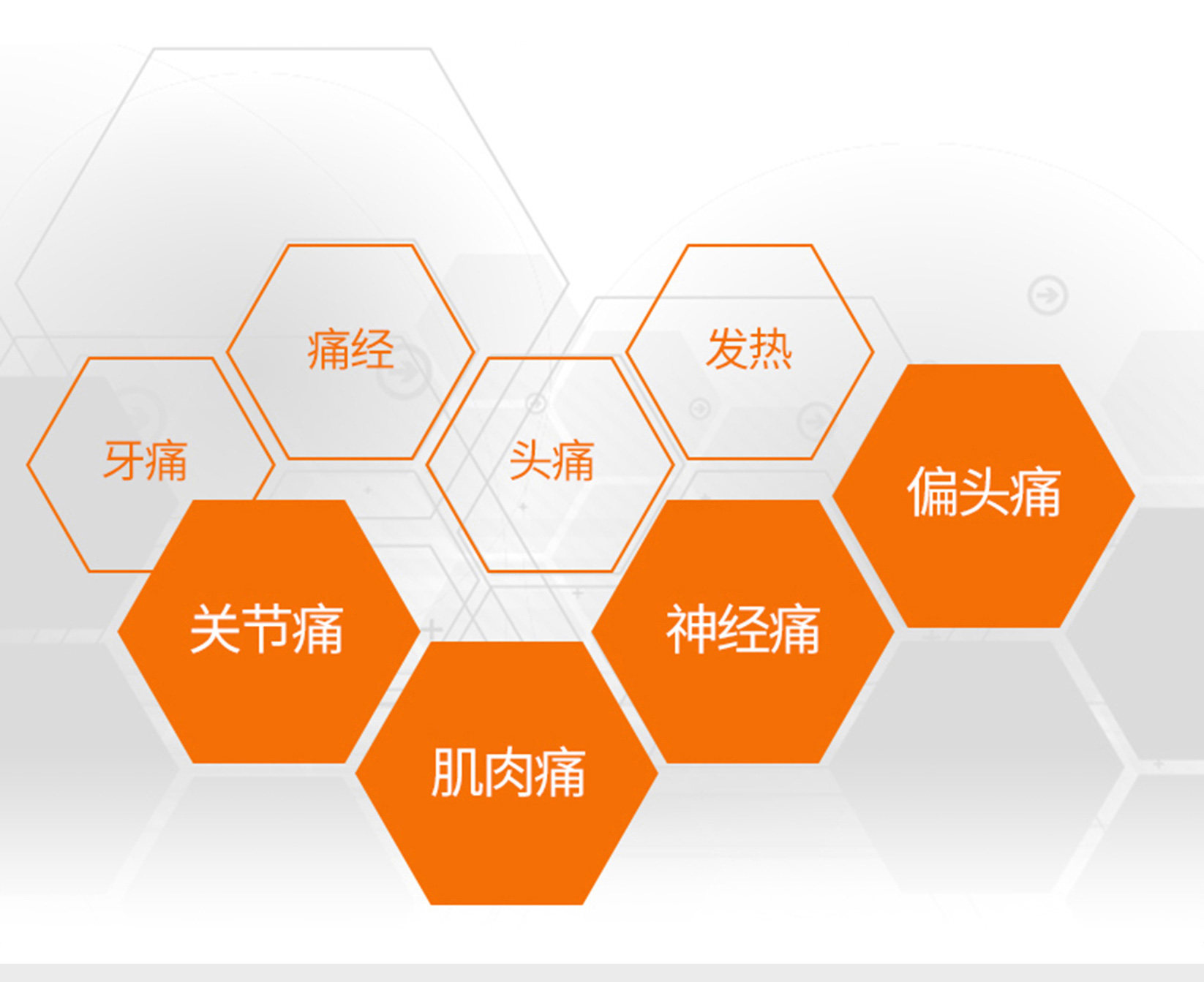 痛经

发热

牙痛

头痛

偏头痛

关节痛

神经痛

肌肉痛